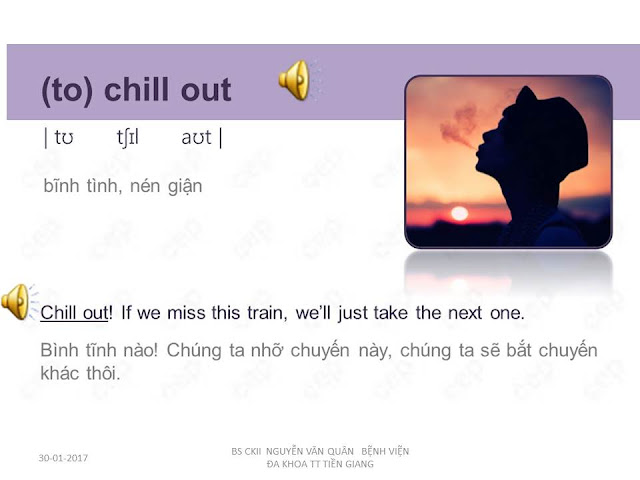 (to) chill out

| tʊ tʃɪl aʊt |

bĩnh tình, nén giận

Chill out! If we miss this train, we'll just take the next one.

Bình tĩnh nào! Chúng ta nhỡ chuyến này, chúng ta sẽ bắt chuyến khác thôi.

30-01-2017

BS CKII NGUYỄN VĂN QUÂN BỆNH VIỆN ĐA KHOA TT TIỀN GIANG